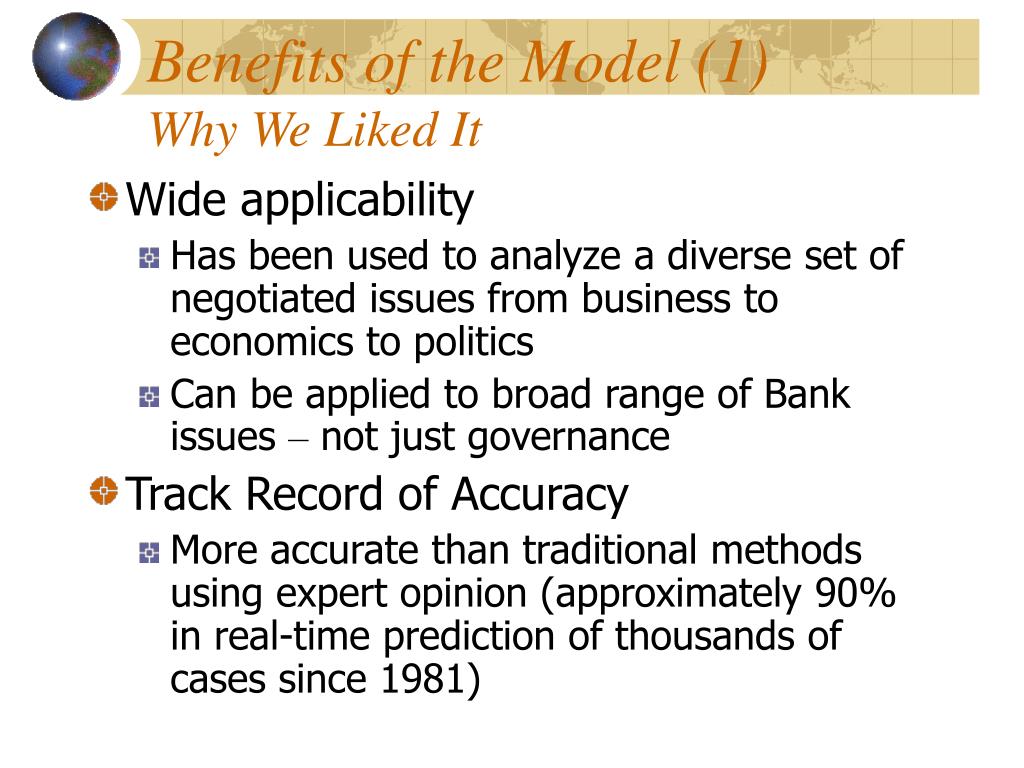 Benefits of the Model (1)
Why We Liked It

Wide applicability

Has been used to analyze a diverse set of negotiated issues from business to economics to politics

Can be applied to broad range of Bank issues – not just governance

Track Record of Accuracy

More accurate than traditional methods using expert opinion (approximately 90% in real-time prediction of thousands of cases since 1981)